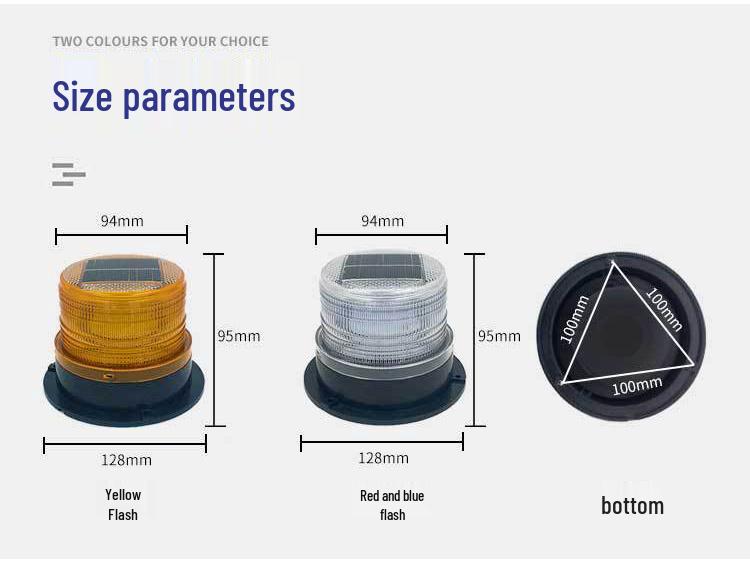 TWO COLOURS FOR YOUR CHOICE

Size parameters

94mm

95mm

128mm

Yellow Flash

94mm

95mm

128mm

Red and blue flash

100mm

100mm

100mm

bottom